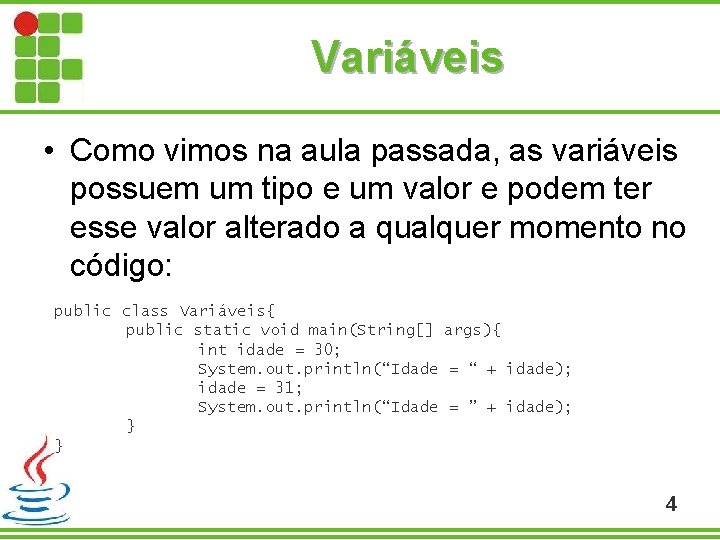 Variáveis

• Como vimos na aula passada, as variáveis possuem um tipo e um valor e podem ter esse valor alterado a qualquer momento no código:

public class Variáveis{
	public static void main(String[] args){
		int idade = 30;
		System.out.println(“Idade = “ + idade);
		idade = 31;
		System.out.println(“Idade = ” + idade);
	}
}

4